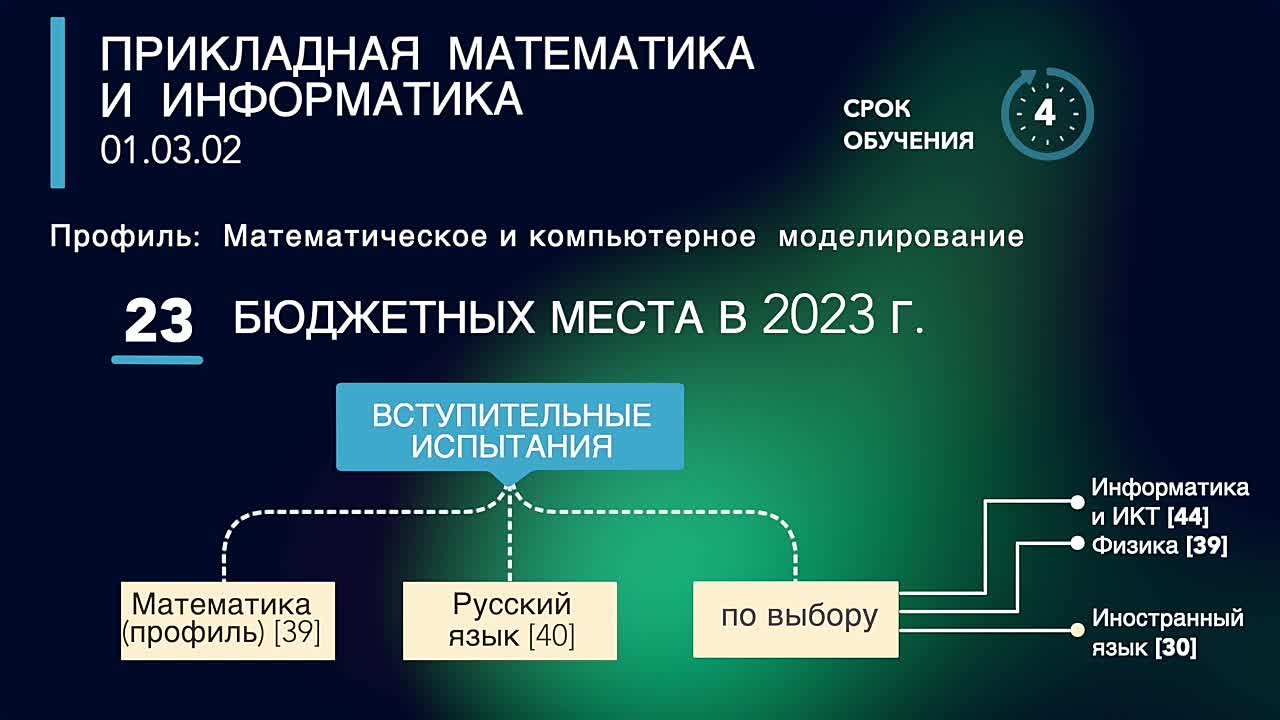 ПРИКЛАДНАЯ МАТЕМАТИКА И ИНФОРМАТИКА
01.03.02

СРОК ОБУЧЕНИЯ 4

Профиль: Математическое и компьютерное моделирование

23 БЮДЖЕТНЫХ МЕСТА В 2023 Г.

ВСТУПИТЕЛЬНЫЕ ИСПЫТАНИЯ

Математика (профиль) [39]

Русский язык [40]

по выбору

Информатика и ИКТ [44]

Физика [39]

Иностранный язык [30]